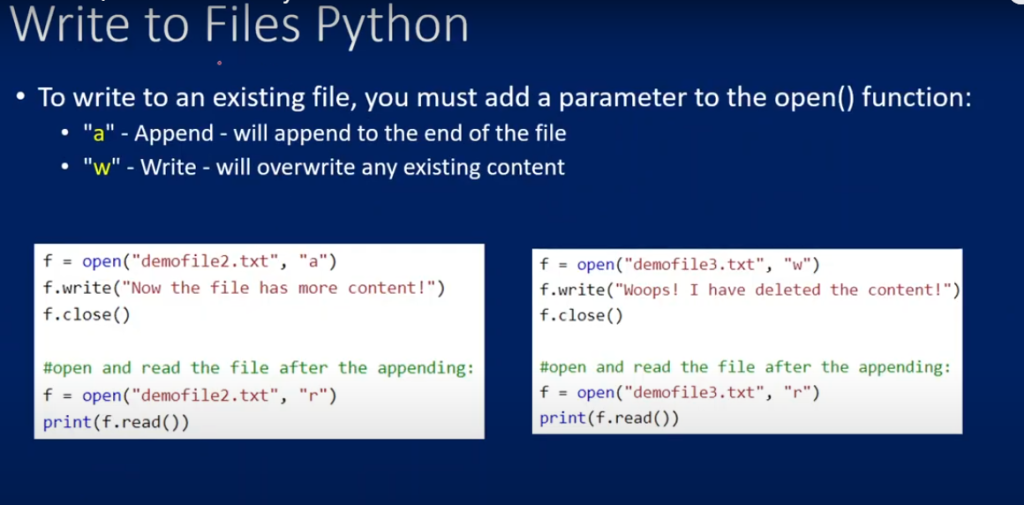 Write to Files Python

• To write to an existing file, you must add a parameter to the open() function:
  • "a" - Append - will append to the end of the file
  • "w" - Write - will overwrite any existing content

f = open("demofile2.txt", "a")
f.write("Now the file has more content!")
f.close()

#open and read the file after the appending:
f = open("demofile2.txt", "r")
print(f.read())

f = open("demofile3.txt", "w")
f.write("Woops! I have deleted the content!")
f.close()

#open and read the file after the appending:
f = open("demofile3.txt", "r")
print(f.read())